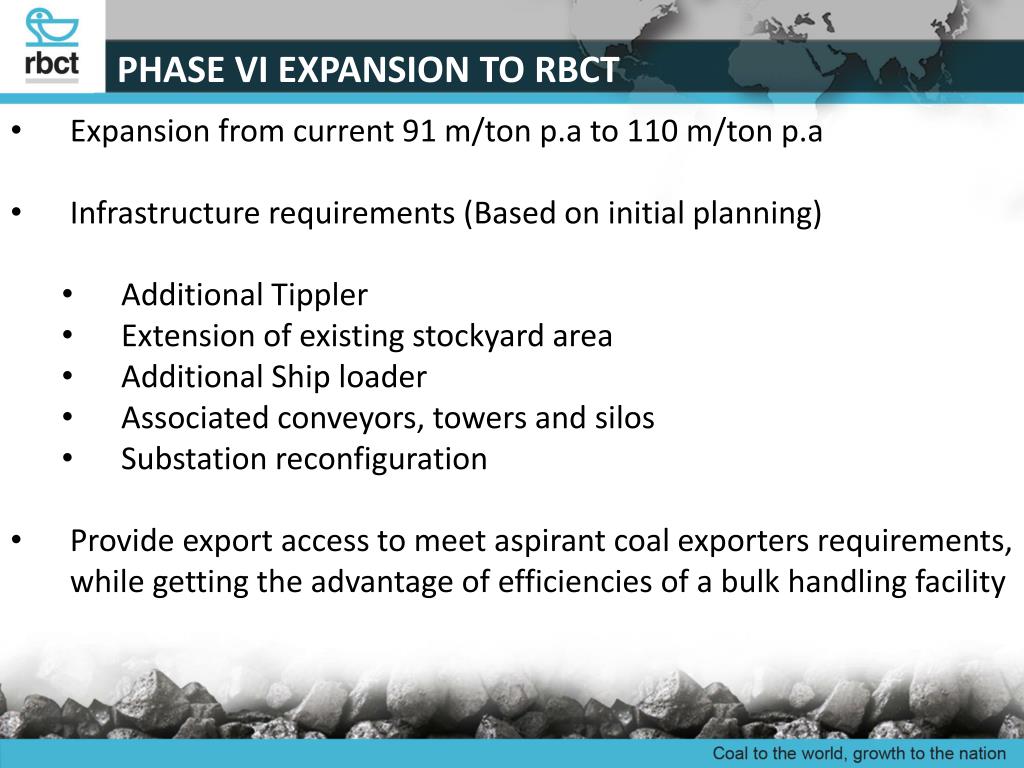 rbct

PHASE VI EXPANSION TO RBCT

• Expansion from current 91 m/ton p.a to 110 m/ton p.a

• Infrastructure requirements (Based on initial planning)

• Additional Tippler
• Extension of existing stockyard area
• Additional Ship loader
• Associated conveyors, towers and silos
• Substation reconfiguration

• Provide export access to meet aspirant coal exporters requirements, while getting the advantage of efficiencies of a bulk handling facility

Coal to the world, growth to the nation